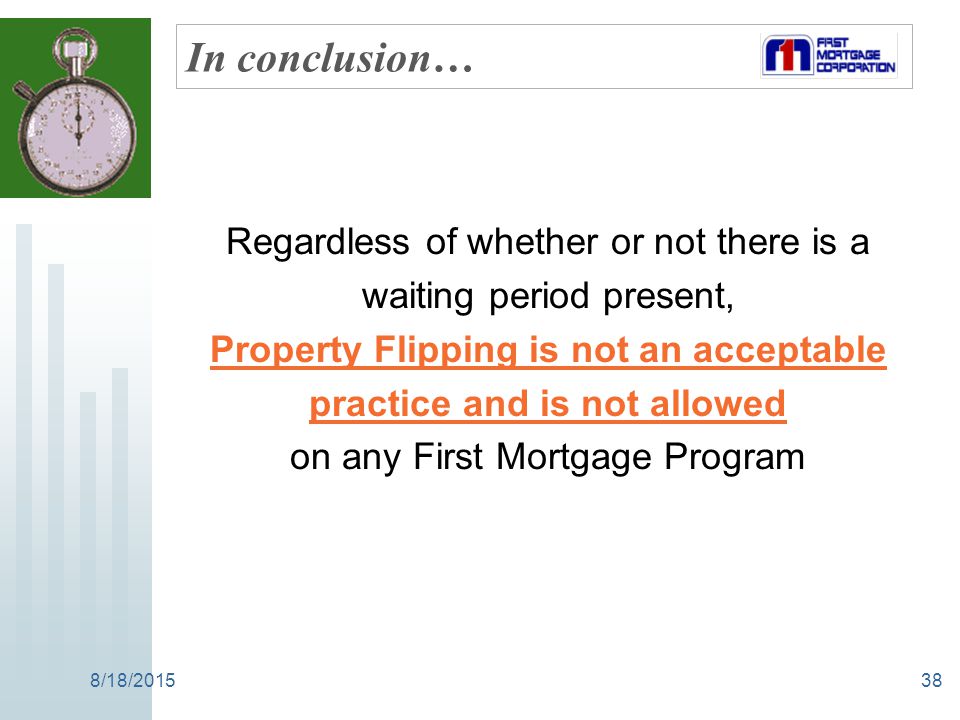 In conclusion…

FIRST MORTGAGE CORPORATION

Regardless of whether or not there is a waiting period present,
Property Flipping is not an acceptable practice and is not allowed
on any First Mortgage Program

8/18/2015

38